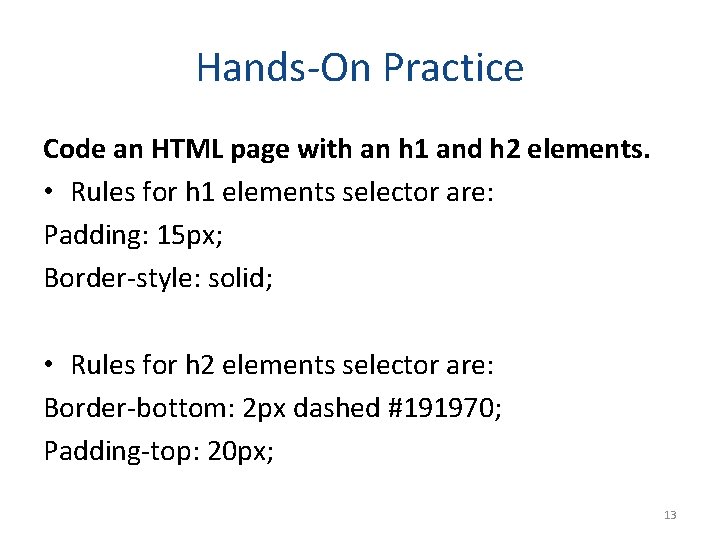 Hands-On Practice

Code an HTML page with an h1 and h2 elements.

• Rules for h1 elements selector are:

Padding: 15px;

Border-style: solid;

• Rules for h2 elements selector are:

Border-bottom: 2px dashed #191970;

Padding-top: 20px;

13